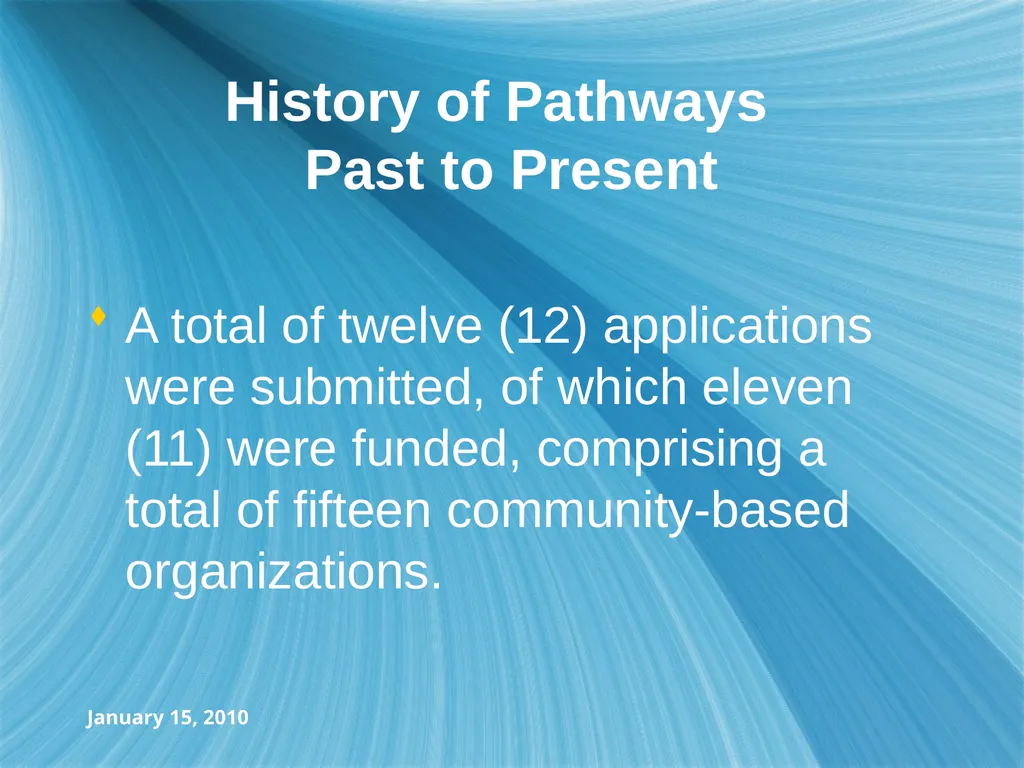 History of Pathways
Past to Present

A total of twelve (12) applications were submitted, of which eleven (11) were funded, comprising a total of fifteen community-based organizations.

January 15, 2010